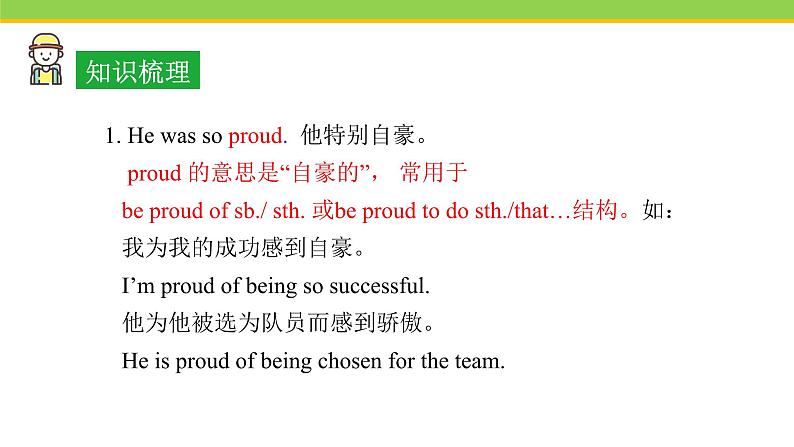 知识梳理

1. He was so proud. 他特别自豪。

proud 的意思是“自豪的”， 常用于 be proud of sb./ sth. 或be proud to do sth./that…结构。如：

我为我的成功感到自豪。

I’m proud of being so successful.

他为他被选为队员而感到骄傲。

He is proud of being chosen for the team.